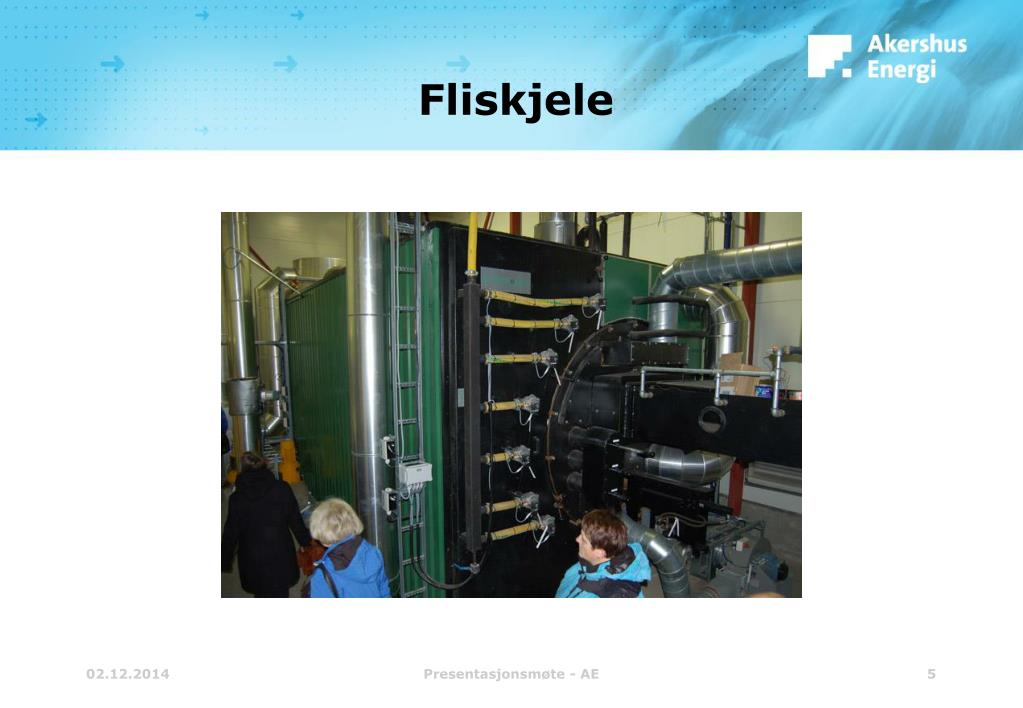 Akershus Energi

Fliskjele

02.12.2014

Presentasjonsmøte - AE

5